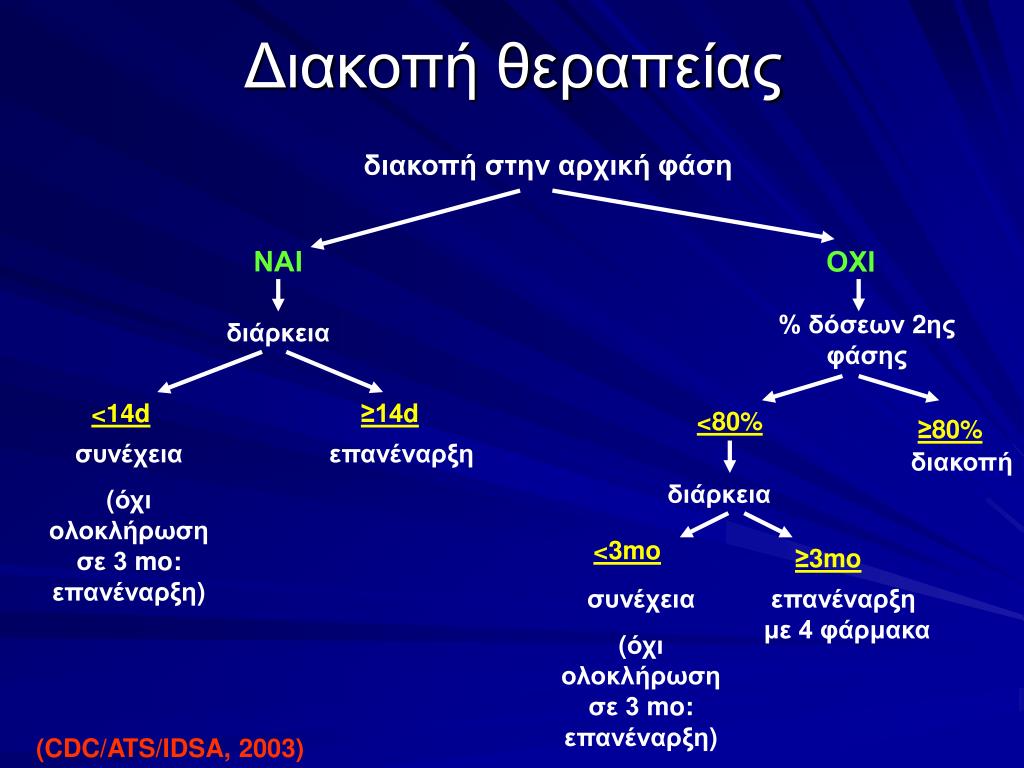 Διακοπή θεραπείας

διακοπή στην αρχική φάση

ΝΑΙ

διάρκεια

<14d

συνέχεια

(όχι ολοκλήρωση σε 3 mo: επανέναρξη)

≥14d

επανέναρξη

ΟΧΙ

% δόσεων 2ης φάσης

<80%

διάρκεια

<3mo

συνέχεια

(όχι ολοκλήρωση σε 3 mo: επανέναρξη)

≥3mo

επανέναρξη με 4 φάρμακα

≥80%

διακοπή

(CDC/ATS/IDSA, 2003)